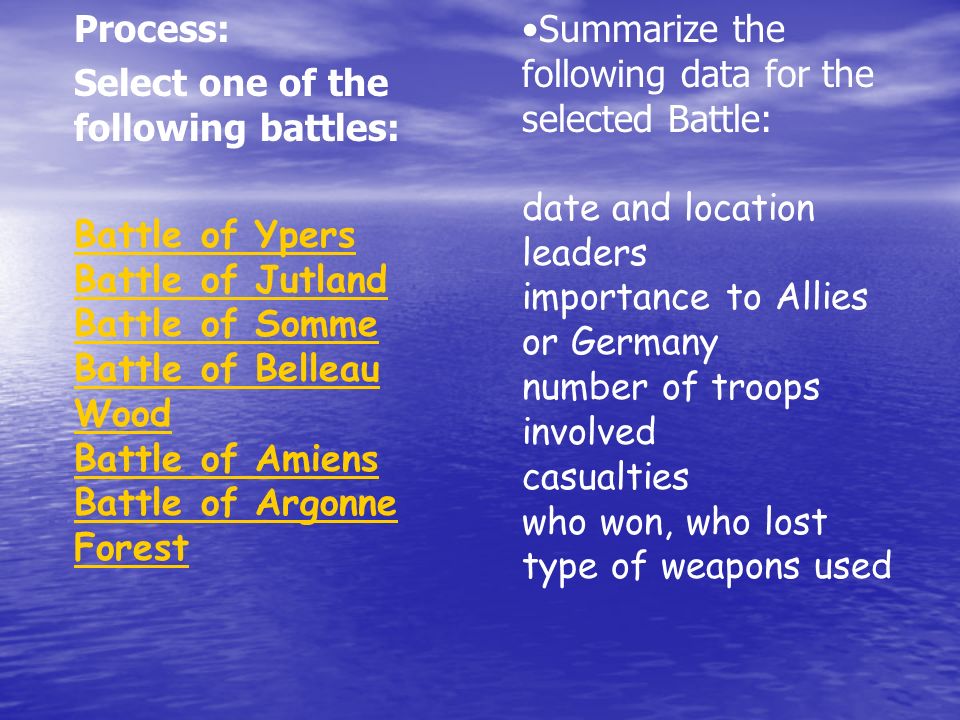 Process:

Select one of the following battles:

Battle of Ypers
Battle of Jutland
Battle of Somme
Battle of Belleau Wood
Battle of Amiens
Battle of Argonne Forest

•Summarize the following data for the selected Battle:

date and location
leaders
importance to Allies or Germany
number of troops involved
casualties
who won, who lost
type of weapons used